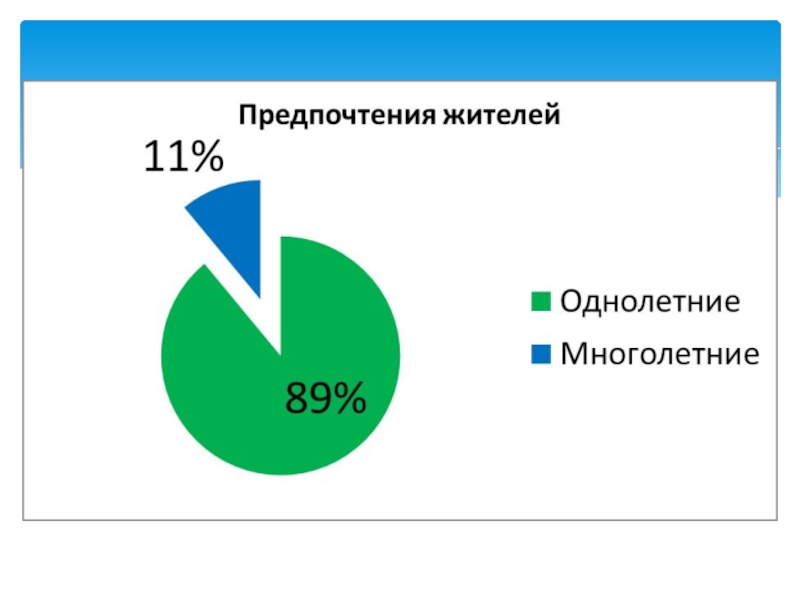 Предпочтения жителей

11%

89%

Однолетние

Многолетние